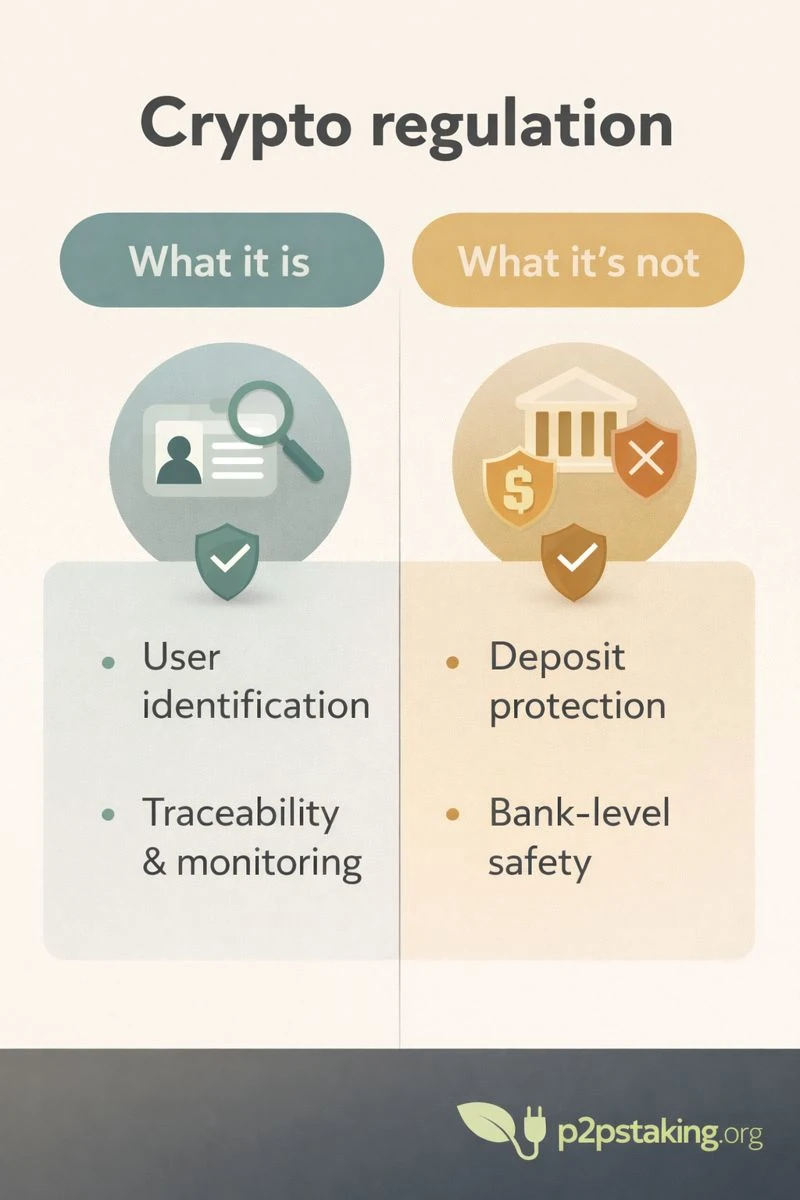 Crypto regulation

What it is

- User identification
- Traceability & monitoring

What it's not

- Deposit protection
- Bank-level safety

p2pstaking.org